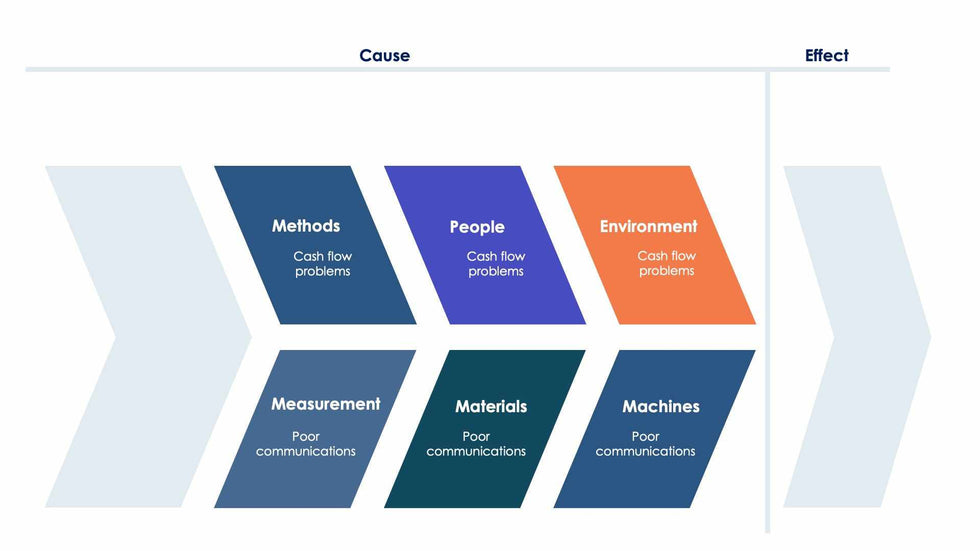 Cause

Effect

Methods

Cash flow problems

People

Cash flow problems

Environment

Cash flow problems

Measurement

Poor communications

Materials

Poor communications

Machines

Poor communications